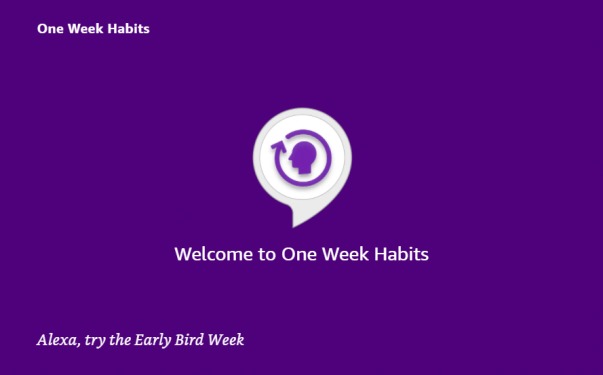 One Week Habits

Welcome to One Week Habits

Alexa, try the Early Bird Week